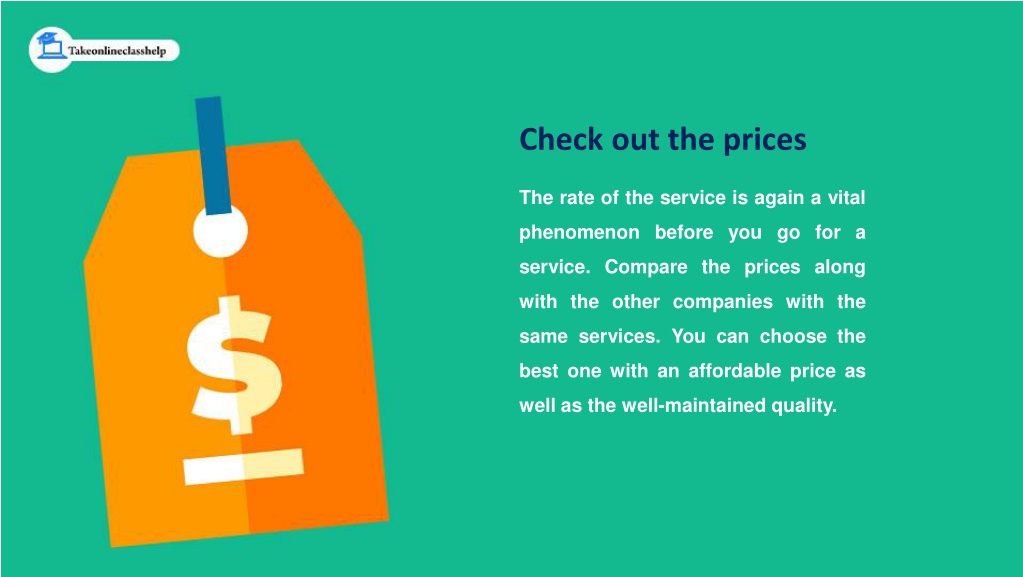 Takeonlineclasshelp

$

Check out the prices

The rate of the service is again a vital phenomenon before you go for a service. Compare the prices along with the other companies with the same services. You can choose the best one with an affordable price as well as the well-maintained quality.